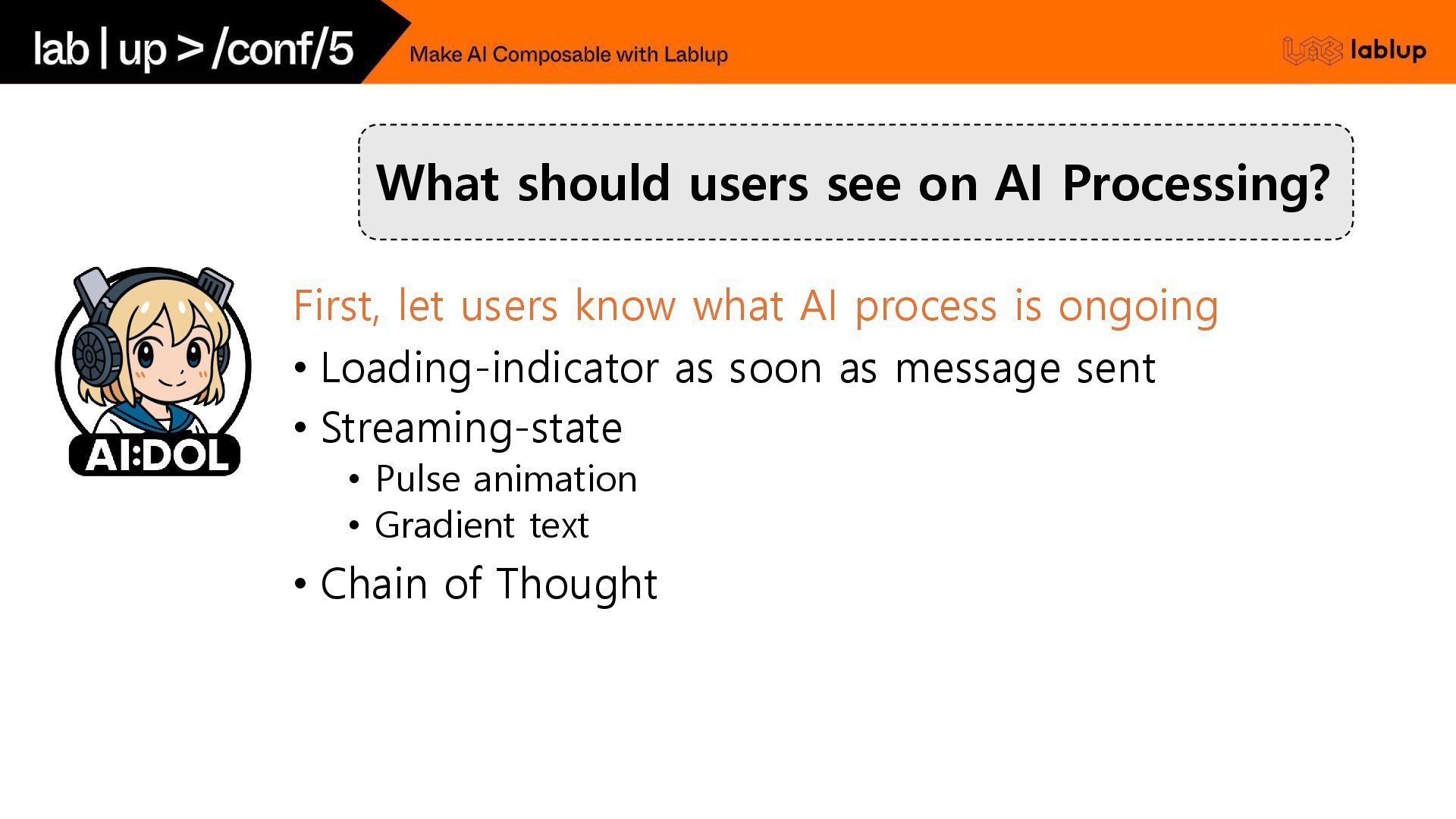 lab | up > /conf/5

Make AI Composable with Lablup

lablup

What should users see on AI Processing?

AI:DOL

First, let users know what AI process is ongoing

• Loading-indicator as soon as message sent
• Streaming-state
  • Pulse animation
  • Gradient text
• Chain of Thought